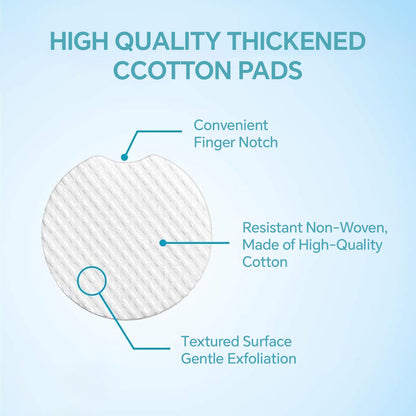 HIGH QUALITY THICKENED CCOTTON PADS

Convenient Finger Notch

Resistant Non-Woven, Made of High-Quality Cotton

Textured Surface Gentle Exfoliation